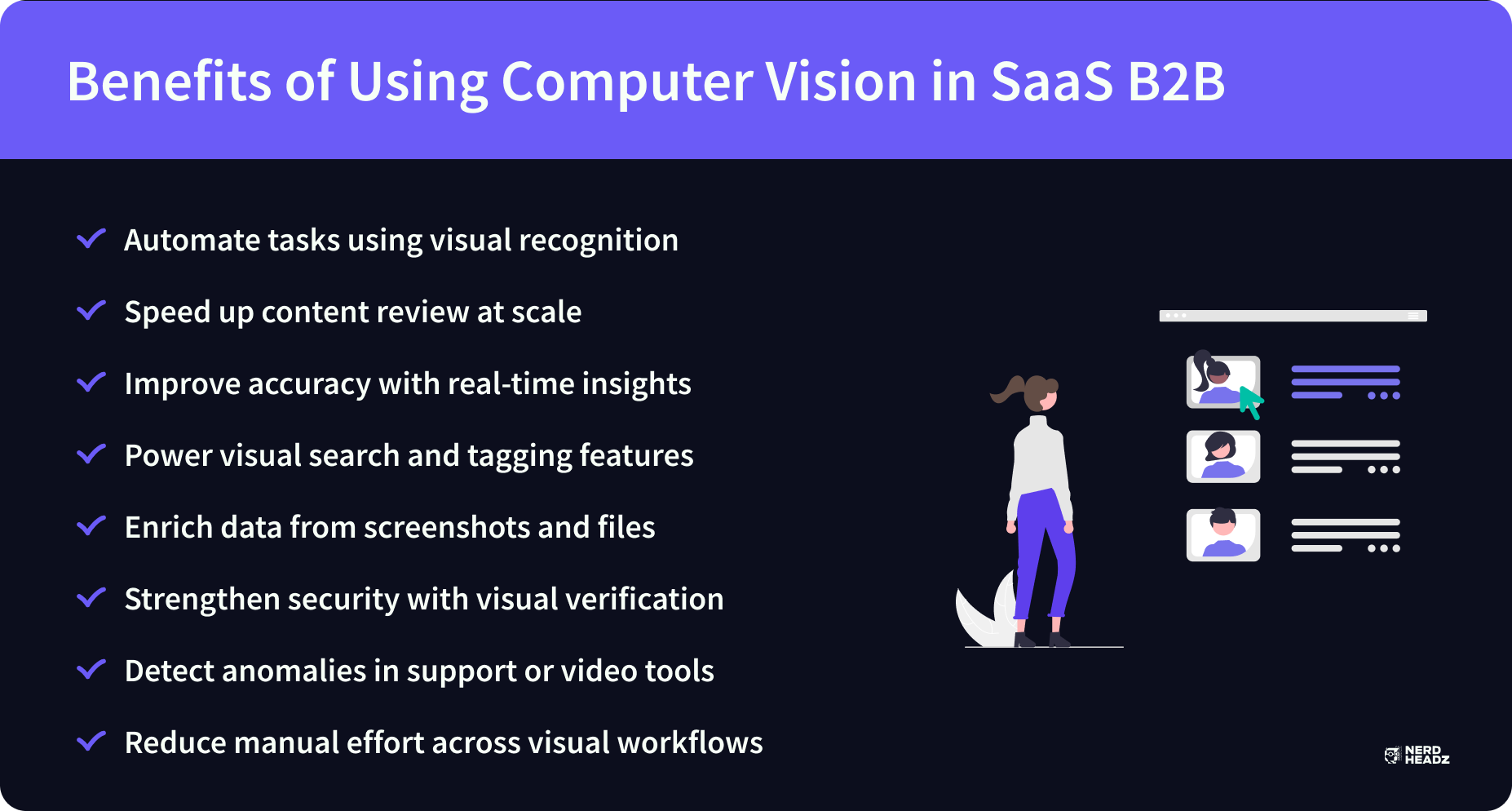 Benefits of Using Computer Vision in SaaS B2B

Automate tasks using visual recognition

Speed up content review at scale

Improve accuracy with real-time insights

Power visual search and tagging features

Enrich data from screenshots and files

Strengthen security with visual verification

Detect anomalies in support or video tools

Reduce manual effort across visual workflows

NERD HEADZ